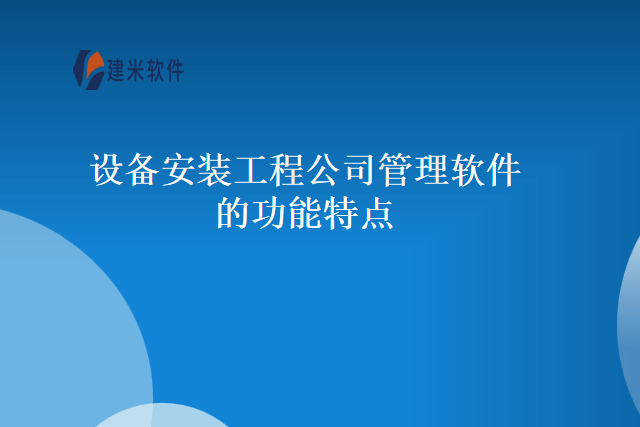 建米软件

设备安装工程公司管理软件的功能特点